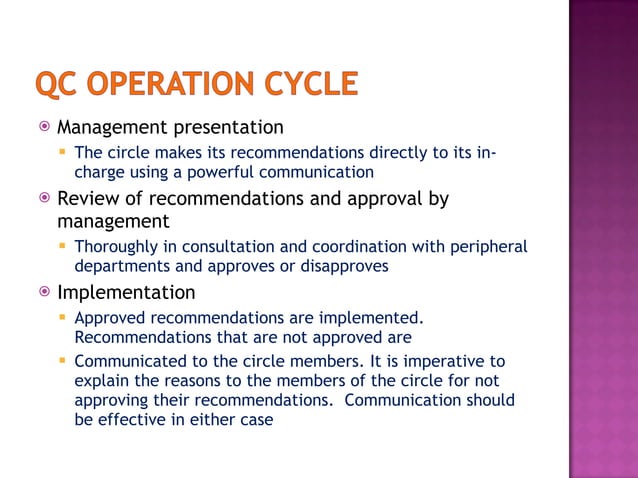 QC OPERATION CYCLE

Management presentation

The circle makes its recommendations directly to its in-charge using a powerful communication

Review of recommendations and approval by management

Thoroughly in consultation and coordination with peripheral departments and approves or disapproves

Implementation

Approved recommendations are implemented. Recommendations that are not approved are

Communicated to the circle members. It is imperative to explain the reasons to the members of the circle for not approving their recommendations. Communication should be effective in either case